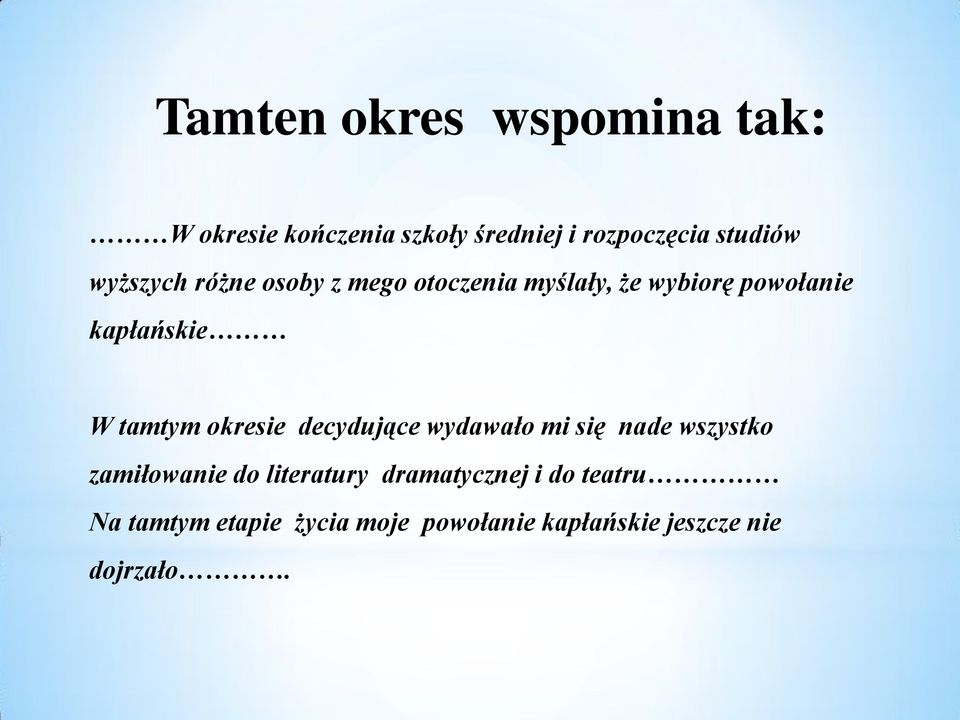 Tamten okres wspomina tak:

………W okresie kończenia szkoły średniej i rozpoczęcia studiów wyższych różne osoby z mego otoczenia myślały, że wybiorę powołanie kapłańskie………

W tamtym okresie decydujące wydawało mi się nade wszystko zamiłowanie do literatury dramatycznej i do teatru……………
Na tamtym etapie życia moje powołanie kapłańskie jeszcze nie dojrzało………….